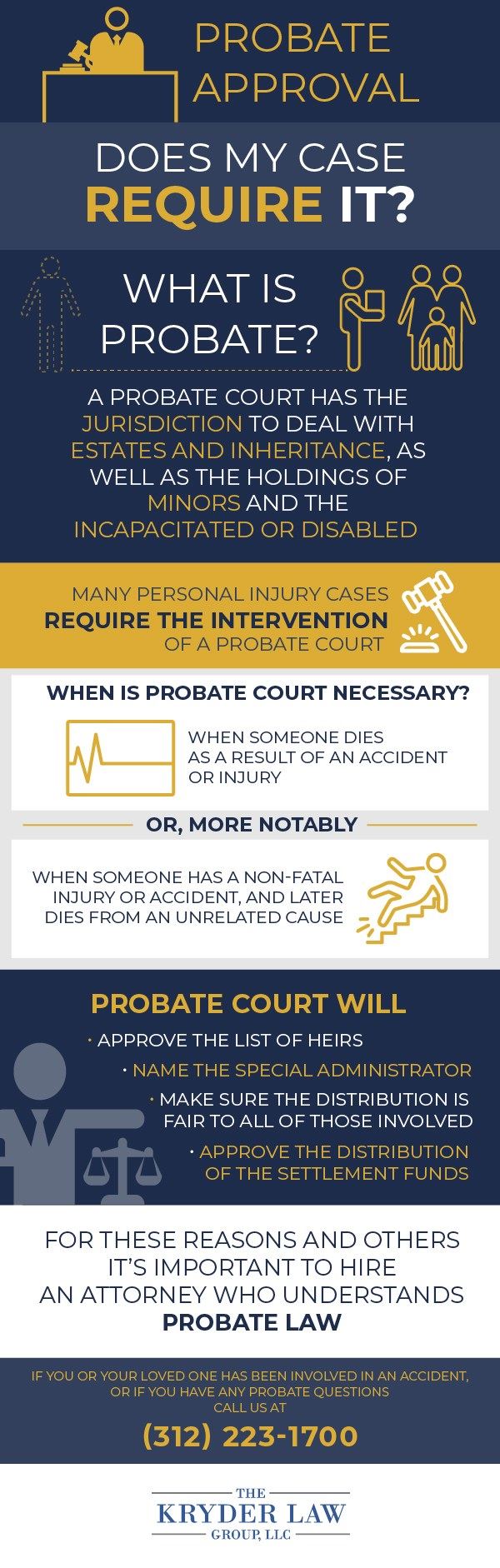 PROBATE APPROVAL

DOES MY CASE REQUIRE IT?

WHAT IS PROBATE?

A PROBATE COURT HAS THE JURISDICTION TO DEAL WITH ESTATES AND INHERITANCE, AS WELL AS THE HOLDINGS OF MINORS AND THE INCAPACITATED OR DISABLED

MANY PERSONAL INJURY CASES REQUIRE THE INTERVENTION OF A PROBATE COURT

WHEN IS PROBATE COURT NECESSARY?

WHEN SOMEONE DIES AS A RESULT OF AN ACCIDENT OR INJURY

OR, MORE NOTABLY

WHEN SOMEONE HAS A NON-FATAL INJURY OR ACCIDENT, AND LATER DIES FROM AN UNRELATED CAUSE

PROBATE COURT WILL

· APPROVE THE LIST OF HEIRS
· NAME THE SPECIAL ADMINISTRATOR
· MAKE SURE THE DISTRIBUTION IS FAIR TO ALL OF THOSE INVOLVED
· APPROVE THE DISTRIBUTION OF THE SETTLEMENT FUNDS

FOR THESE REASONS AND OTHERS IT'S IMPORTANT TO HIRE AN ATTORNEY WHO UNDERSTANDS PROBATE LAW

IF YOU OR YOUR LOVED ONE HAS BEEN INVOLVED IN AN ACCIDENT, OR IF YOU HAVE ANY PROBATE QUESTIONS CALL US AT

(312) 223-1700

THE KRYDER LAW GROUP, LLC